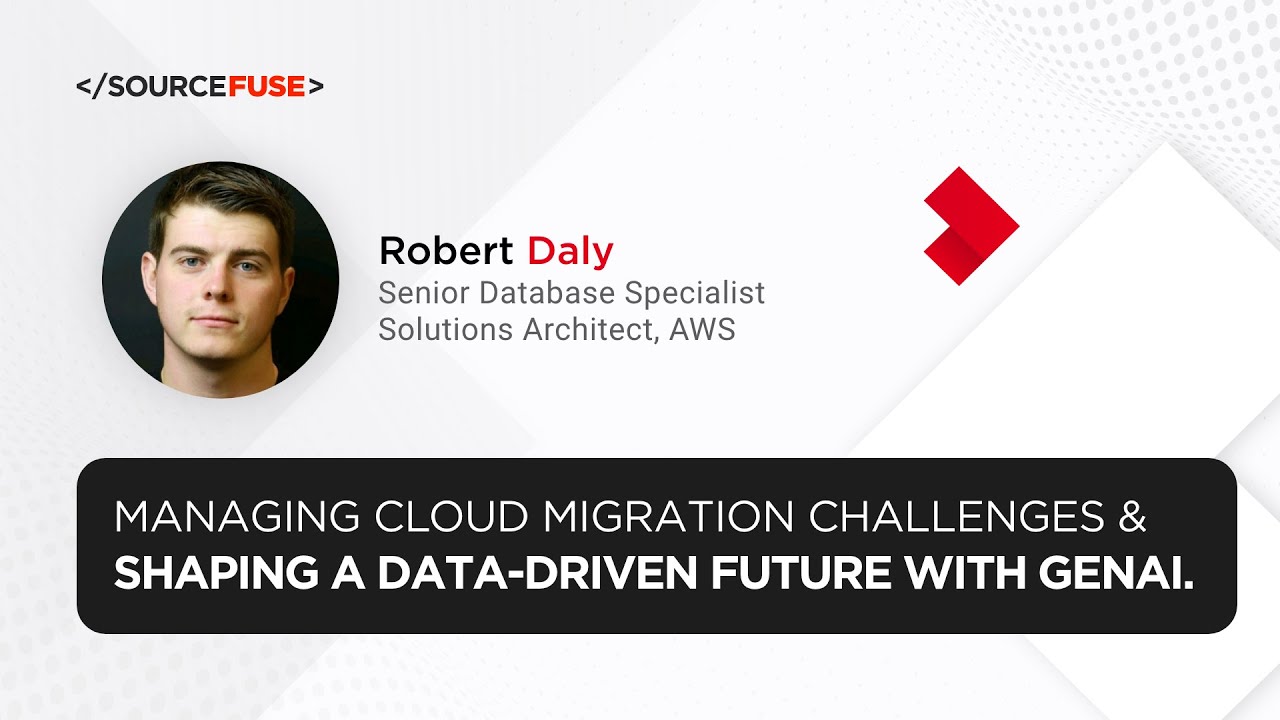 </SOURCEFUSE>

Robert Daly
Senior Database Specialist
Solutions Architect, AWS

MANAGING CLOUD MIGRATION CHALLENGES &
SHAPING A DATA-DRIVEN FUTURE WITH GENAI.